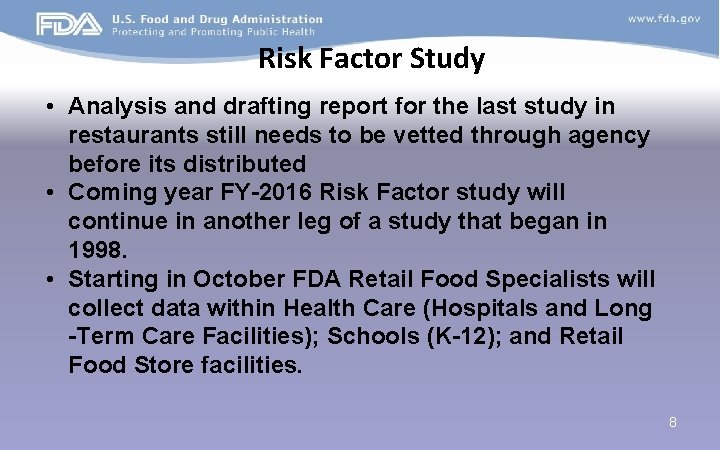 FDA U.S. Food and Drug Administration
Protecting and Promoting Public Health

www.fda.gov

Risk Factor Study

• Analysis and drafting report for the last study in restaurants still needs to be vetted through agency before its distributed
• Coming year FY-2016 Risk Factor study will continue in another leg of a study that began in 1998.
• Starting in October FDA Retail Food Specialists will collect data within Health Care (Hospitals and Long -Term Care Facilities); Schools (K-12); and Retail Food Store facilities.

8